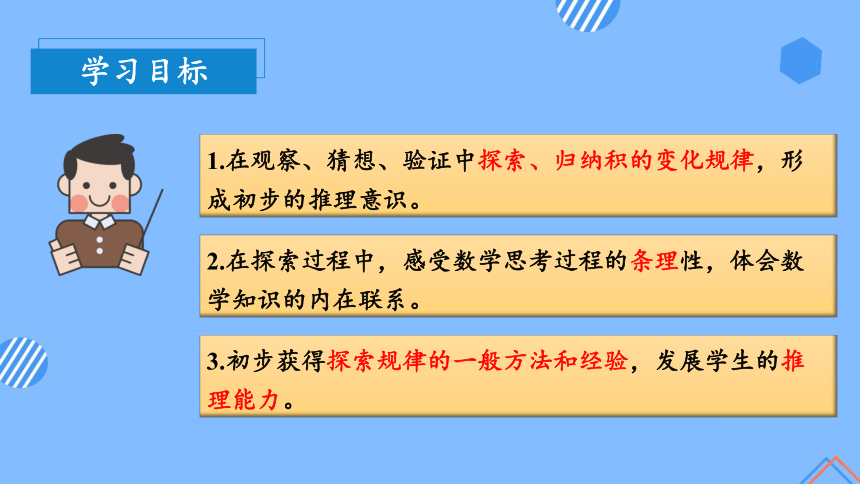 学习目标

1.在观察、猜想、验证中探索、归纳积的变化规律，形成初步的推理意识。

2.在探索过程中，感受数学思考过程的条理性，体会数学知识的内在联系。

3.初步获得探索规律的一般方法和经验，发展学生的推理能力。